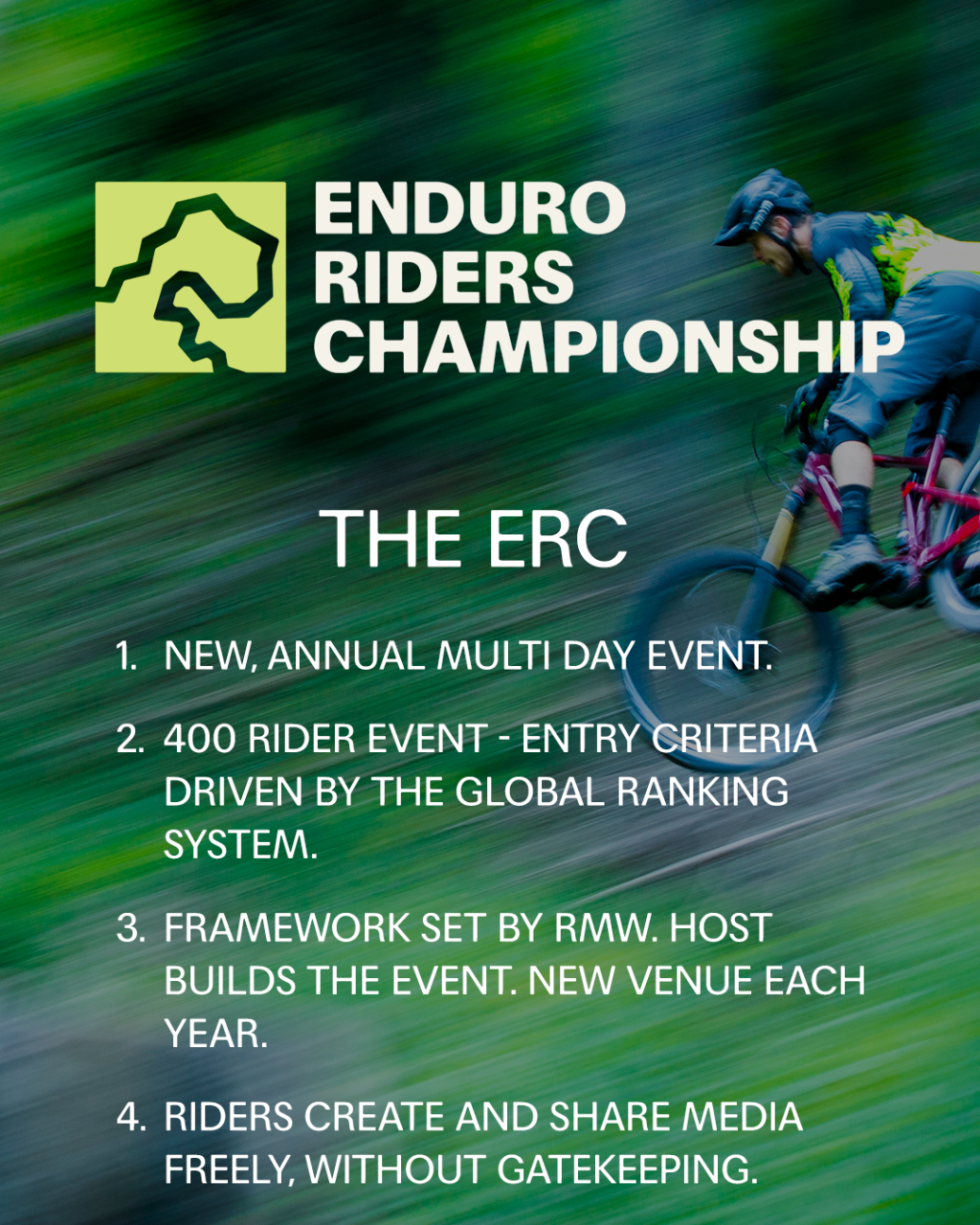 ENDURO RIDERS CHAMPIONSHIP

THE ERC

1. NEW, ANNUAL MULTI DAY EVENT.

2. 400 RIDER EVENT - ENTRY CRITERIA DRIVEN BY THE GLOBAL RANKING SYSTEM.

3. FRAMEWORK SET BY RMW. HOST BUILDS THE EVENT. NEW VENUE EACH YEAR.

4. RIDERS CREATE AND SHARE MEDIA FREELY, WITHOUT GATEKEEPING.